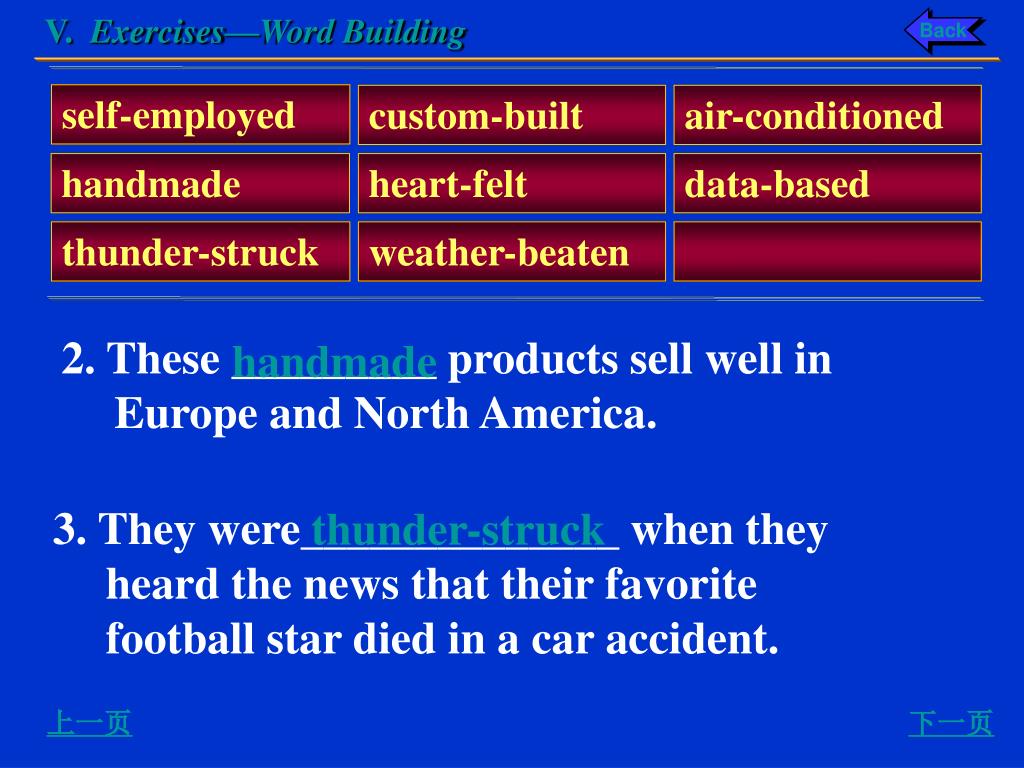 V. Exercises—Word Building

Back

| self-employed | custom-built | air-conditioned |
|---|---|---|
| handmade | heart-felt | data-based |
| thunder-struck | weather-beaten | |

2. These handmade products sell well in Europe and North America.

3. They were thunder-struck when they heard the news that their favorite football star died in a car accident.

上一页

下一页